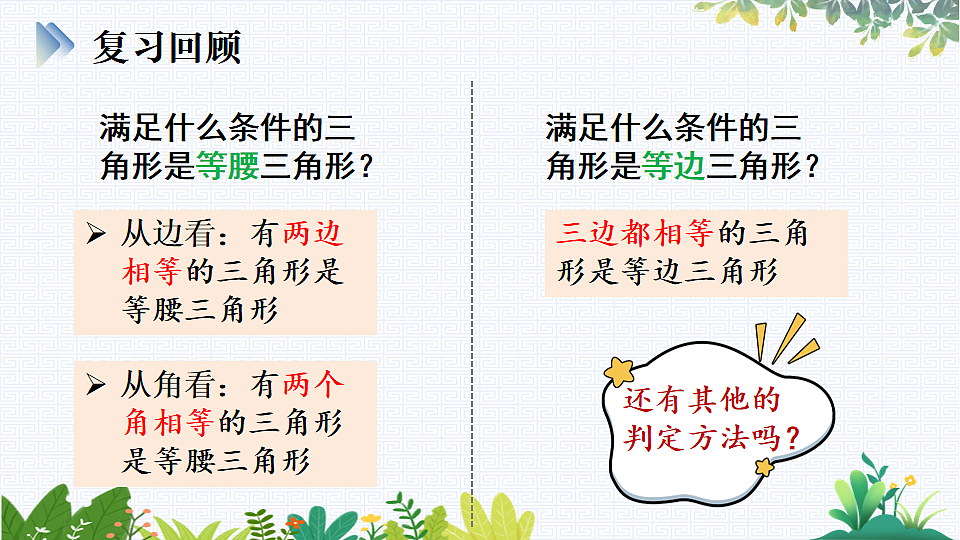 复习回顾

满足什么条件的三角形是等腰三角形？

➢ 从边看：有两边相等的三角形是等腰三角形

➢ 从角看：有两个角相等的三角形是等腰三角形

满足什么条件的三角形是等边三角形？

三边都相等的三角形是等边三角形

还有其他的判定方法吗？